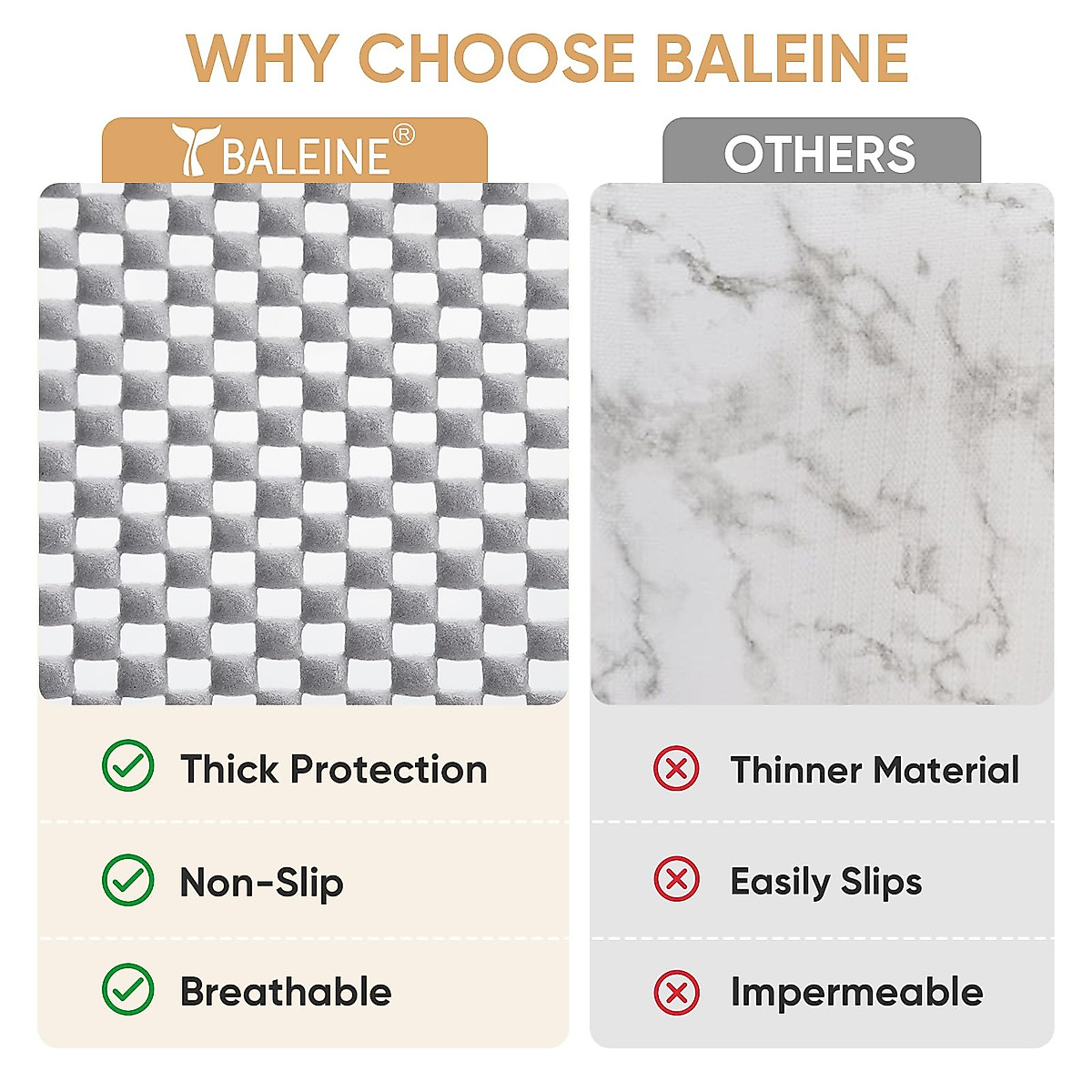 WHY CHOOSE BALEINE

BALEINE®

Thick Protection

Non-Slip

Breathable

OTHERS

Thinner Material

Easily Slips

Impermeable